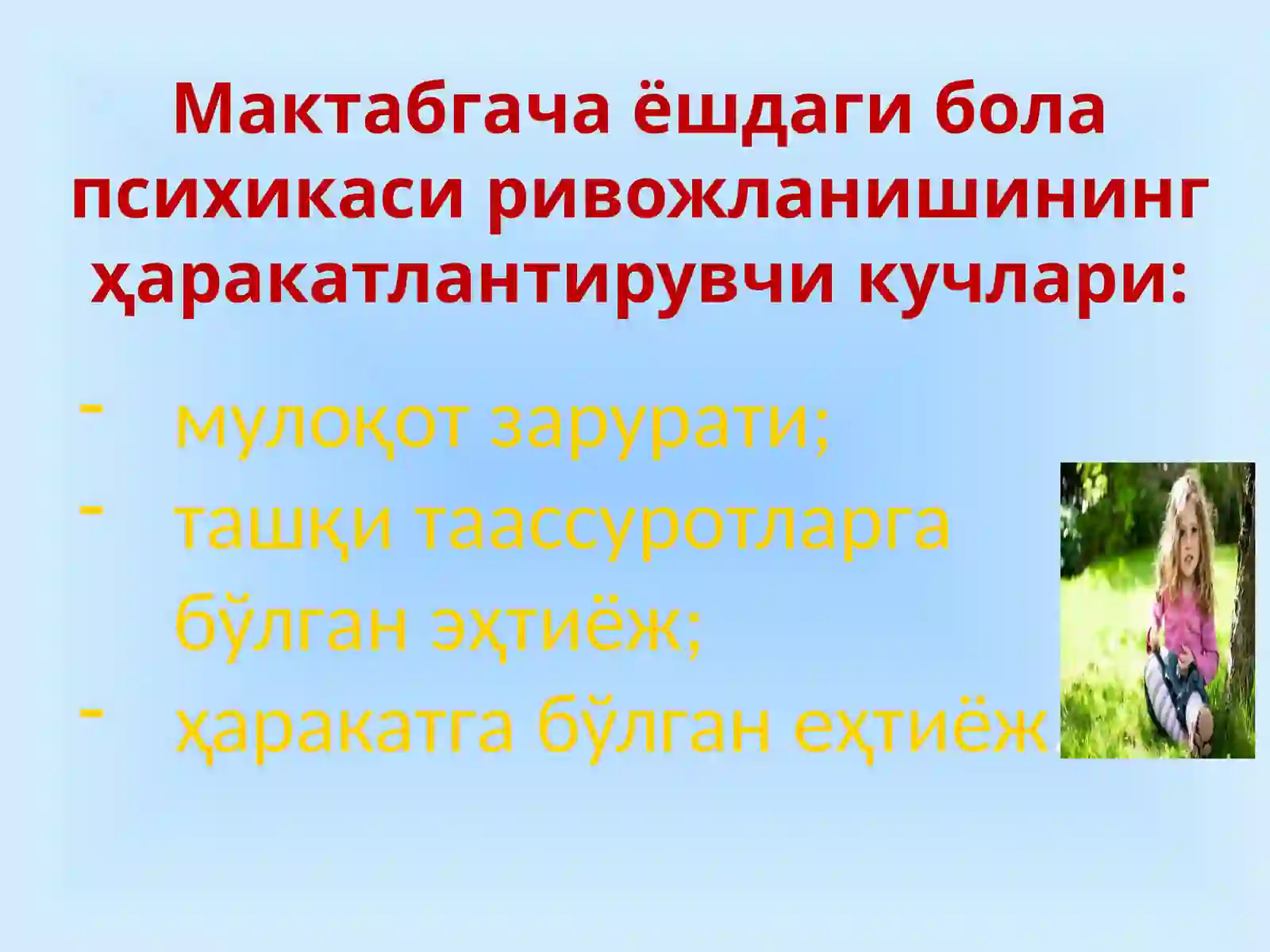 Мактабгача ёшдаги бола психикаси ривожланишининг ҳаракатлантирувчи кучлари:

- мулоқот зарурати;
- ташқи таассуротларга бўлган эҳтиёж;
- ҳаракатга бўлган еҳтиёж